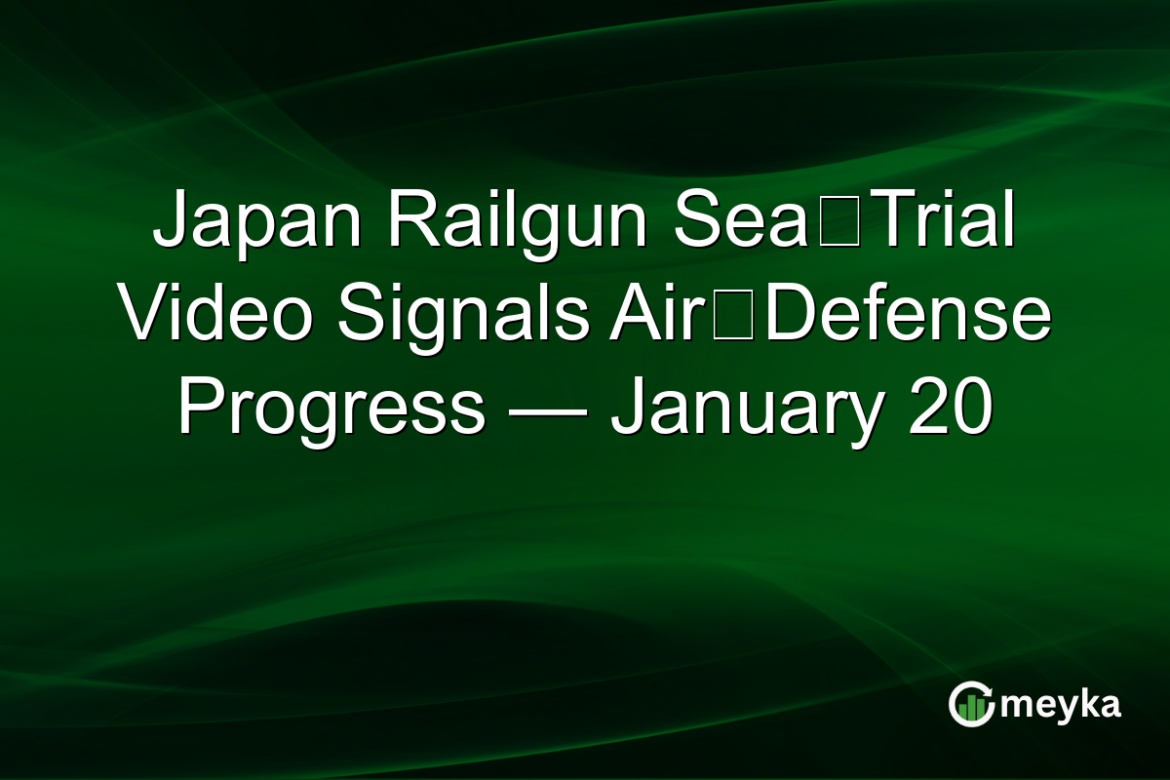 Japan Railgun Sea□Trial Video Signals Air□Defense Progress — January 20

meyka